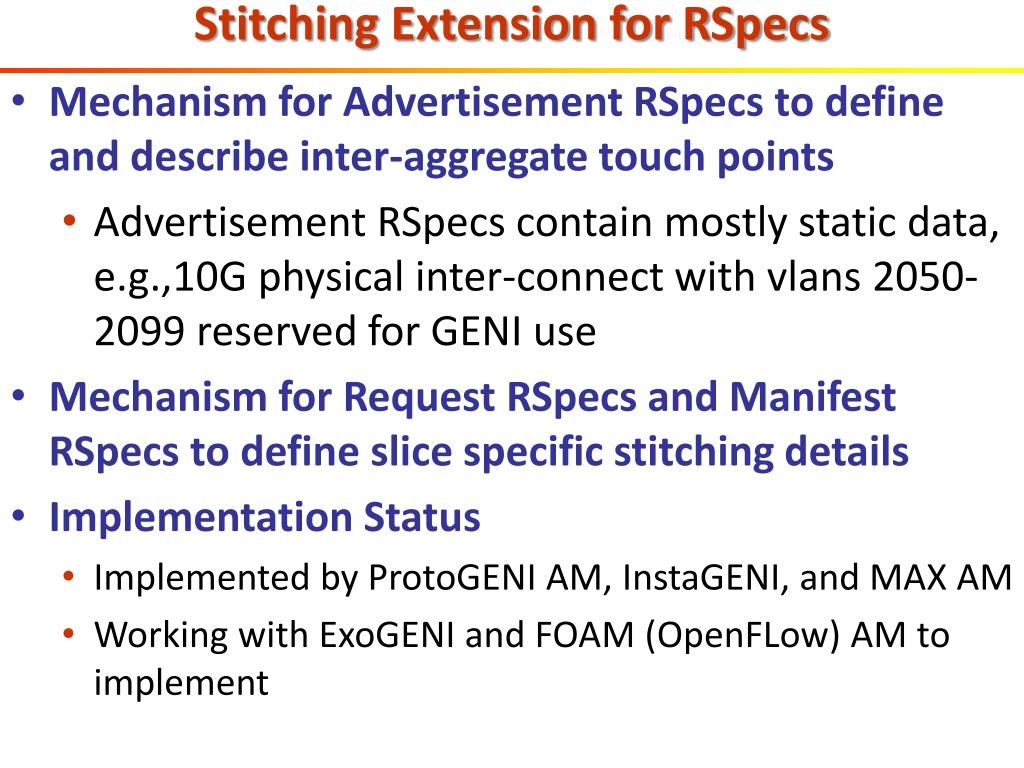 Stitching Extension for RSpecs

• Mechanism for Advertisement RSpecs to define and describe inter-aggregate touch points
  • Advertisement RSpecs contain mostly static data, e.g.,10G physical inter-connect with vlans 2050-2099 reserved for GENI use
• Mechanism for Request RSpecs and Manifest RSpecs to define slice specific stitching details
• Implementation Status
  • Implemented by ProtoGENI AM, InstaGENI, and MAX AM
  • Working with ExoGENI and FOAM (OpenFLow) AM to implement